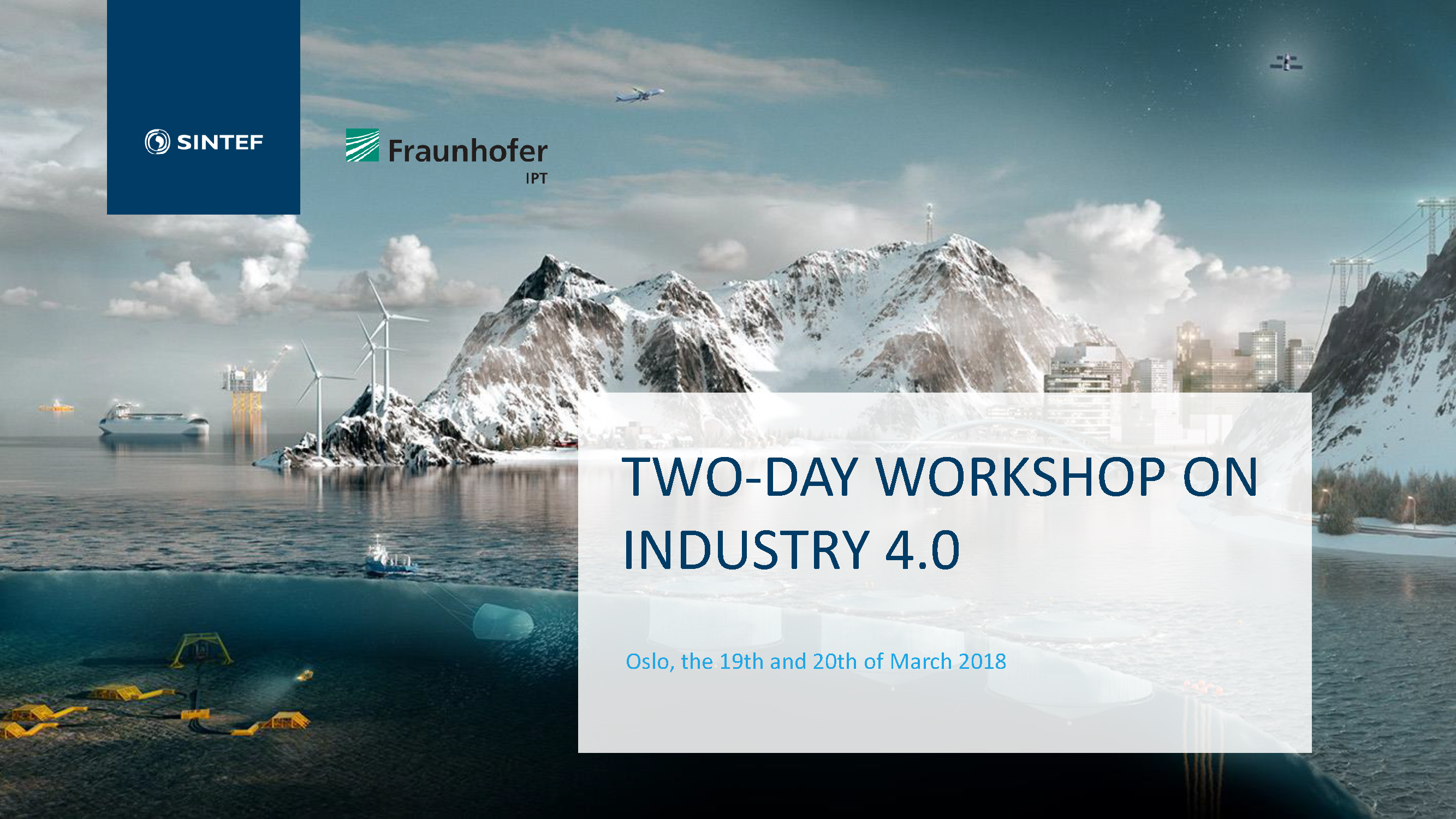 SINTEF

Fraunhofer
IPT

TWO-DAY WORKSHOP ON INDUSTRY 4.0

Oslo, the 19th and 20th of March 2018